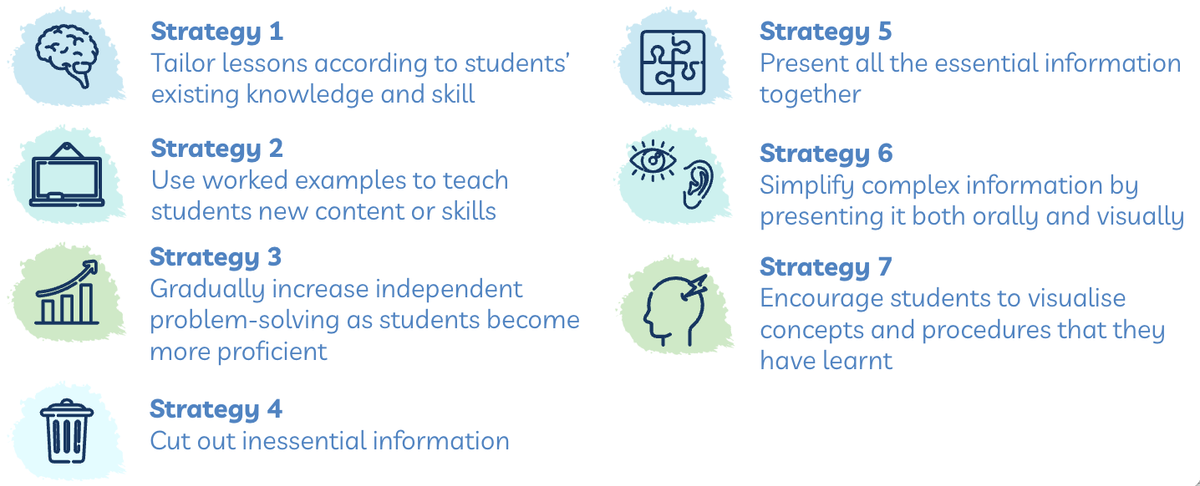 Strategy 1
Tailor lessons according to students' existing knowledge and skill

Strategy 2
Use worked examples to teach students new content or skills

Strategy 3
Gradually increase independent problem-solving as students become more proficient

Strategy 4
Cut out inessential information

Strategy 5
Present all the essential information together

Strategy 6
Simplify complex information by presenting it both orally and visually

Strategy 7
Encourage students to visualise concepts and procedures that they have learnt